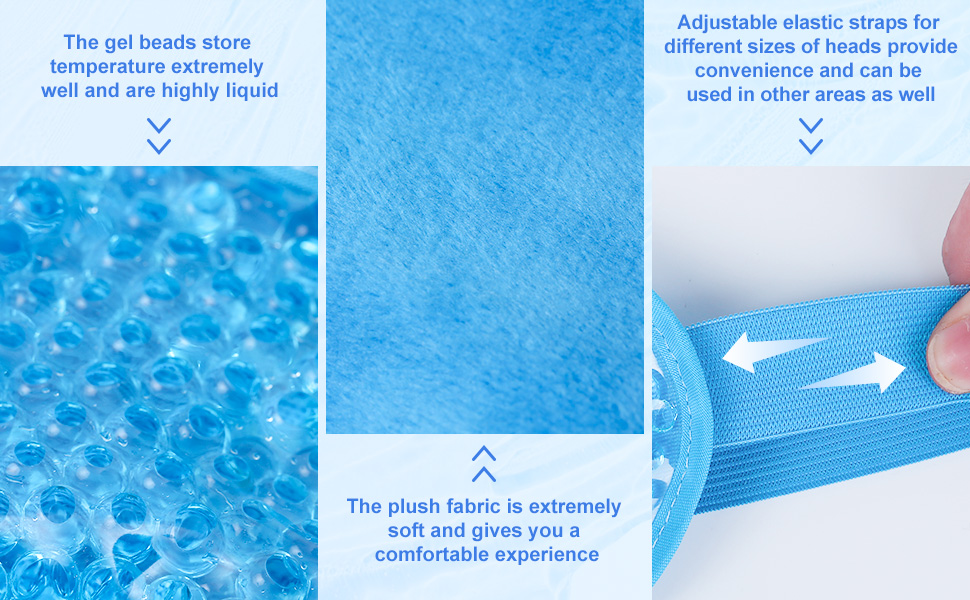 The gel beads store temperature extremely well and are highly liquid

The plush fabric is extremely soft and gives you a comfortable experience

Adjustable elastic straps for different sizes of heads provide convenience and can be used in other areas as well